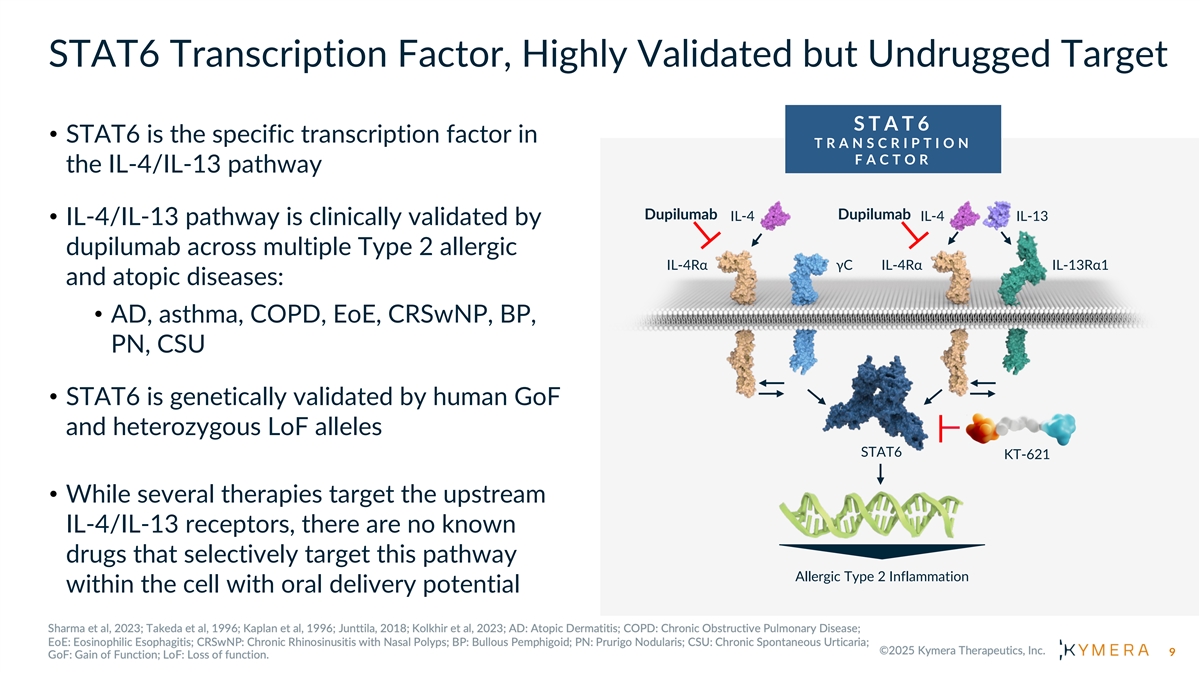 STAT6 Transcription Factor, Highly Validated but Undrugged Target

• STAT6 is the specific transcription factor in the IL-4/IL-13 pathway

• IL-4/IL-13 pathway is clinically validated by dupilumab across multiple Type 2 allergic and atopic diseases:

• AD, asthma, COPD, EoE, CRSwNP, BP, PN, CSU

• STAT6 is genetically validated by human GoF and heterozygous LoF alleles

• While several therapies target the upstream IL-4/IL-13 receptors, there are no known drugs that selectively target this pathway within the cell with oral delivery potential

STAT6
TRANSCRIPTION FACTOR

Dupilumab IL-4 Dupilumab IL-4 IL-13

IL-4Rα γC IL-4Rα IL-13Rα1

STAT6

KT-621

Allergic Type 2 Inflammation

Sharma et al, 2023; Takeda et al, 1996; Kaplan et al, 1996; Junttila, 2018; Kolkhir et al, 2023; AD: Atopic Dermatitis; COPD: Chronic Obstructive Pulmonary Disease; EoE: Eosinophilic Esophagitis; CRSwNP: Chronic Rhinosinusitis with Nasal Polyps; BP: Bullous Pemphigoid; PN: Prurigo Nodularis; CSU: Chronic Spontaneous Urticaria; GoF: Gain of Function; LoF: Loss of function.

©2025 Kymera Therapeutics, Inc.

KYMERA 9